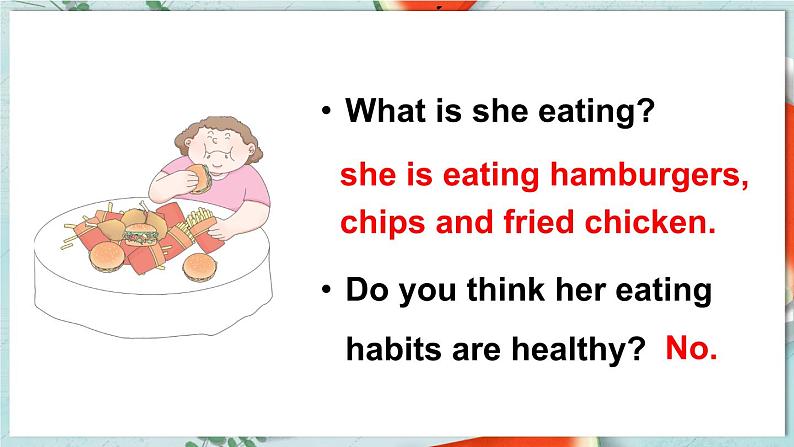 • What is she eating?

she is eating hamburgers, chips and fried chicken.

• Do you think her eating habits are healthy? No.